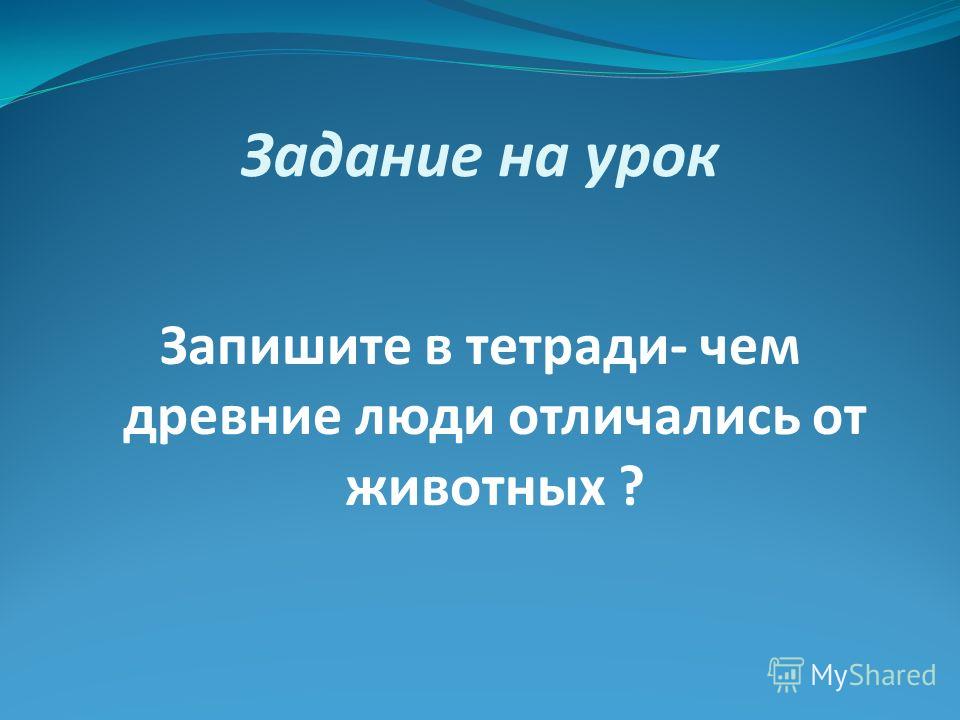 Задание на урок

Запишите в тетради- чем древние люди отличались от животных ?

MyShared